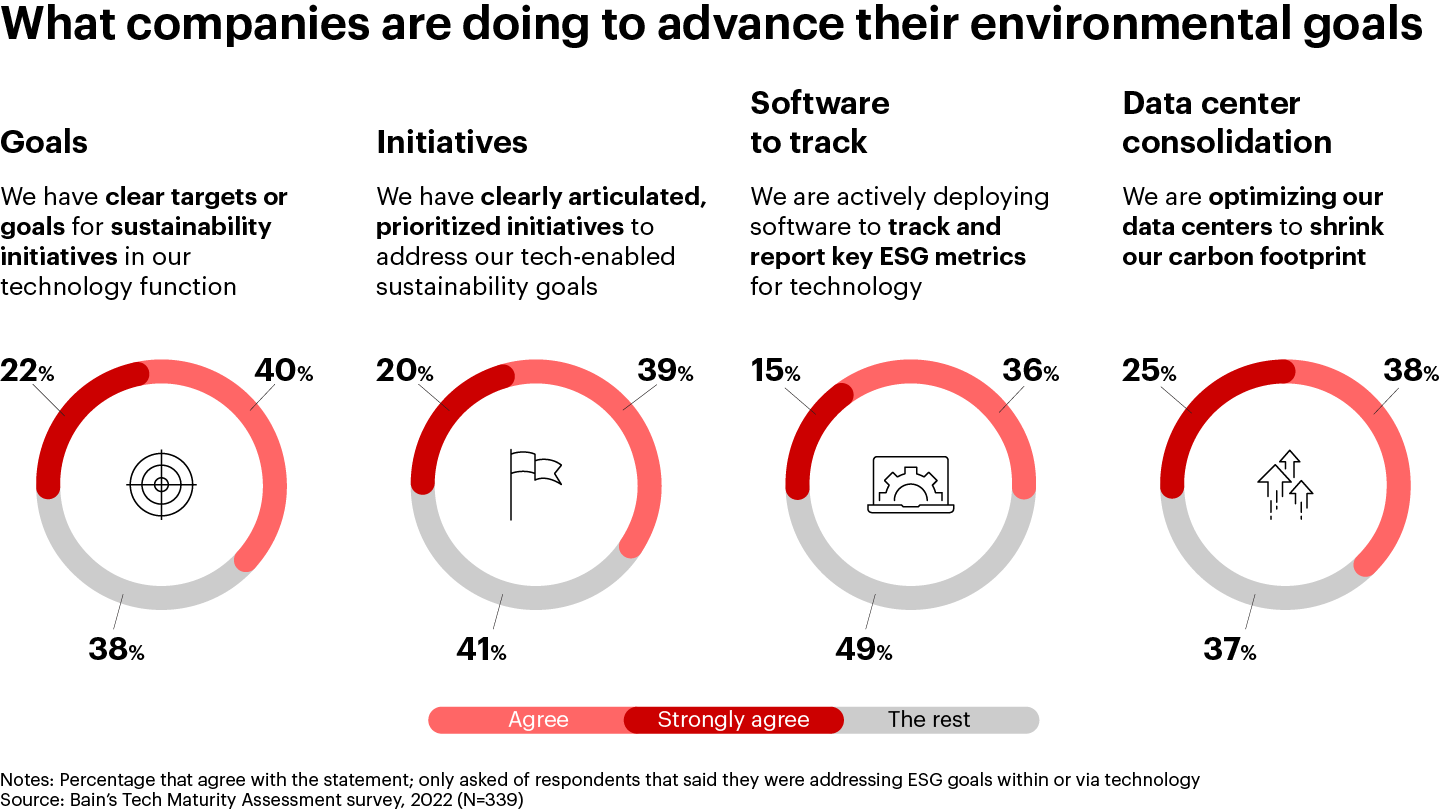 What companies are doing to advance their environmental goals

Goals

We have clear targets or goals for sustainability initiatives in our technology function

22%

40%

38%

Initiatives

We have clearly articulated, prioritized initiatives to address our tech-enabled sustainability goals

20%

39%

41%

Software to track

We are actively deploying software to track and report key ESG metrics for technology

15%

36%

49%

Data center consolidation

We are optimizing our data centers to shrink our carbon footprint

25%

38%

37%

Agree

Strongly agree

The rest

Notes: Percentage that agree with the statement; only asked of respondents that said they were addressing ESG goals within or via technology
Source: Bain's Tech Maturity Assessment survey, 2022 (N=339)